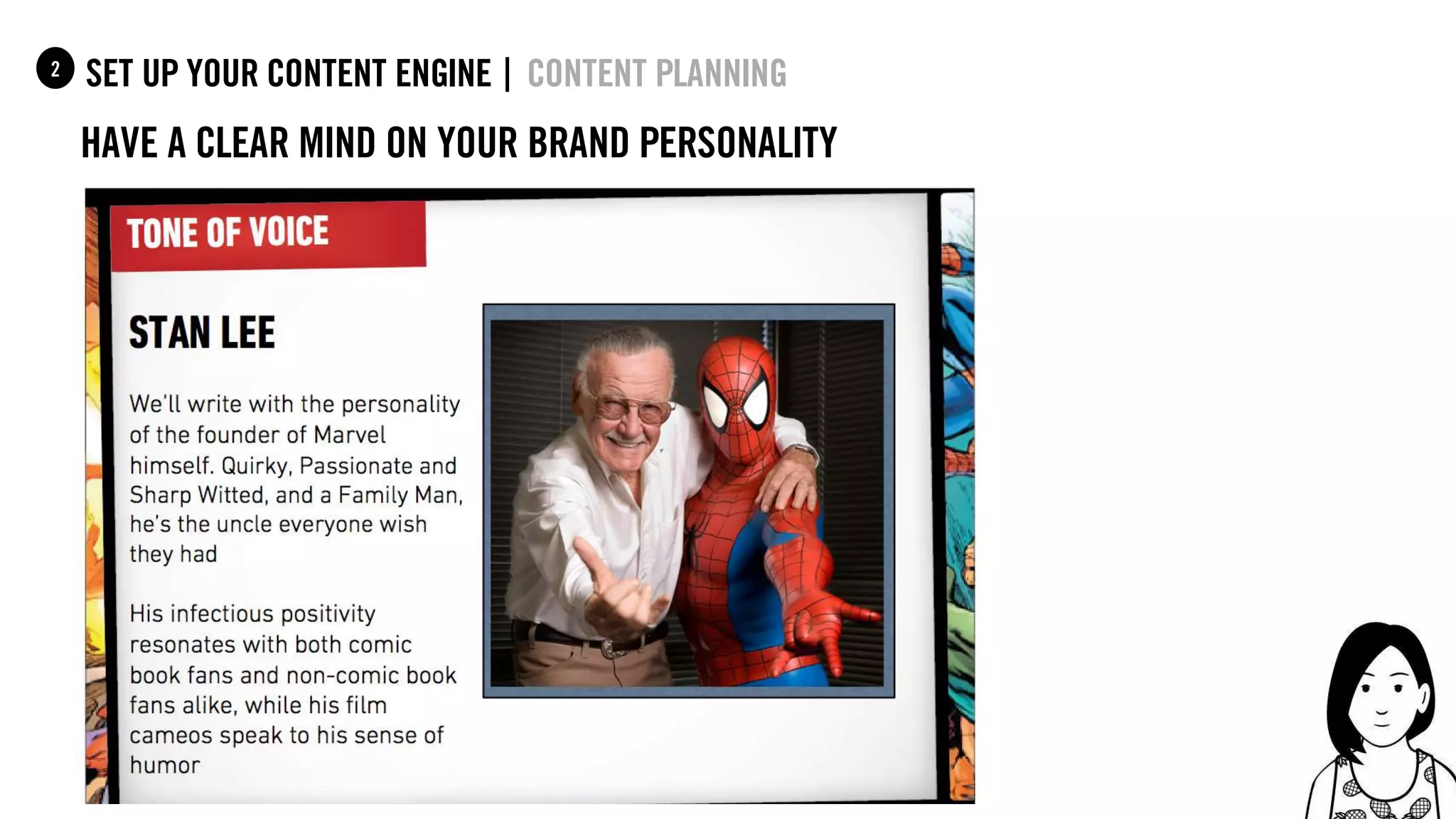 2 SET UP YOUR CONTENT ENGINE | CONTENT PLANNING

HAVE A CLEAR MIND ON YOUR BRAND PERSONALITY

TONE OF VOICE

STAN LEE

We'll write with the personality of the founder of Marvel himself. Quirky, Passionate and Sharp Witted, and a Family Man, he's the uncle everyone wish they had

His infectious positivity resonates with both comic book fans and non-comic book fans alike, while his film cameos speak to his sense of humor